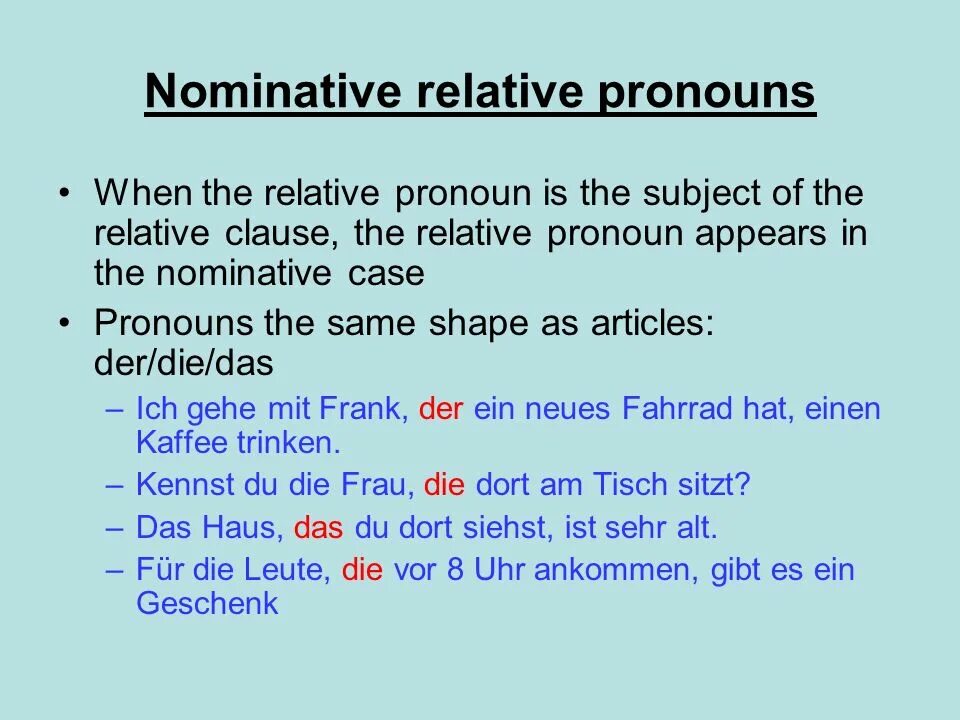 Nominative relative pronouns

• When the relative pronoun is the subject of the relative clause, the relative pronoun appears in the nominative case
• Pronouns the same shape as articles: der/die/das
– Ich gehe mit Frank, der ein neues Fahrrad hat, einen Kaffee trinken.
– Kennst du die Frau, die dort am Tisch sitzt?
– Das Haus, das du dort siehst, ist sehr alt.
– Für die Leute, die vor 8 Uhr ankommen, gibt es ein Geschenk